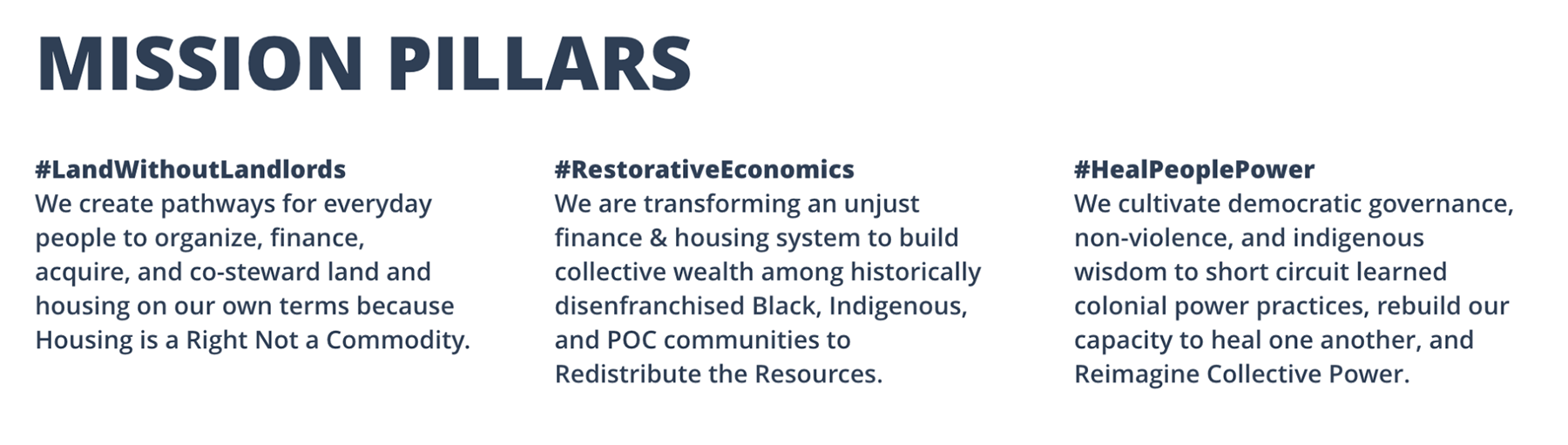 MISSION PILLARS

#LandWithoutLandlords
We create pathways for everyday people to organize, finance, acquire, and co-steward land and housing on our own terms because Housing is a Right Not a Commodity.

#RestorativeEconomics
We are transforming an unjust finance & housing system to build collective wealth among historically disenfranchised Black, Indigenous, and POC communities to Redistribute the Resources.

#HealPeoplePower
We cultivate democratic governance, non-violence, and indigenous wisdom to short circuit learned colonial power practices, rebuild our capacity to heal one another, and Reimagine Collective Power.